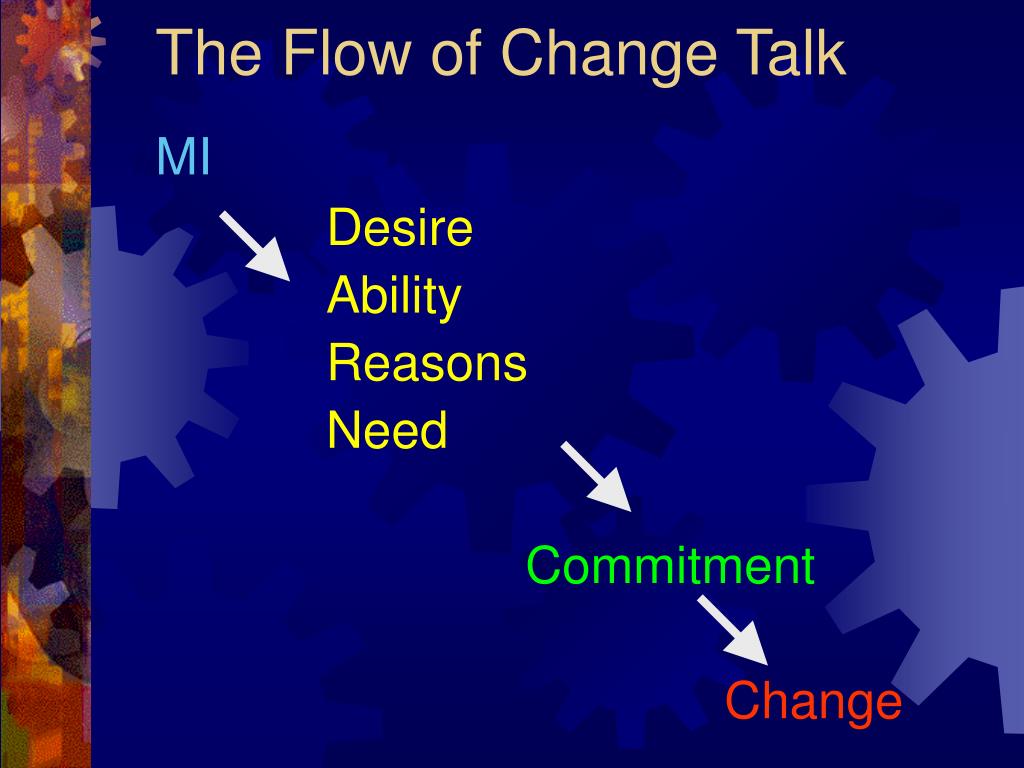 The Flow of Change Talk

MI

Desire
Ability
Reasons
Need

Commitment

Change